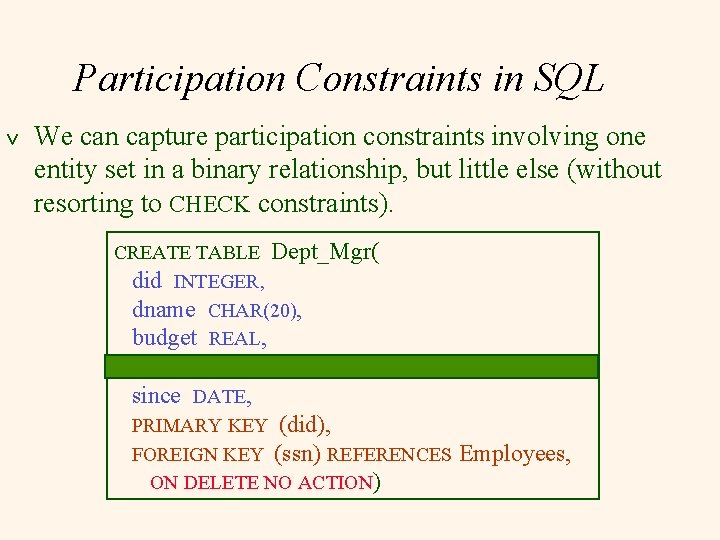 Participation Constraints in SQL

v We can capture participation constraints involving one entity set in a binary relationship, but little else (without resorting to CHECK constraints).

CREATE TABLE Dept_Mgr(
did INTEGER,
dname CHAR(20),
budget REAL,

since DATE,
PRIMARY KEY (did),
FOREIGN KEY (ssn) REFERENCES Employees,
ON DELETE NO ACTION)